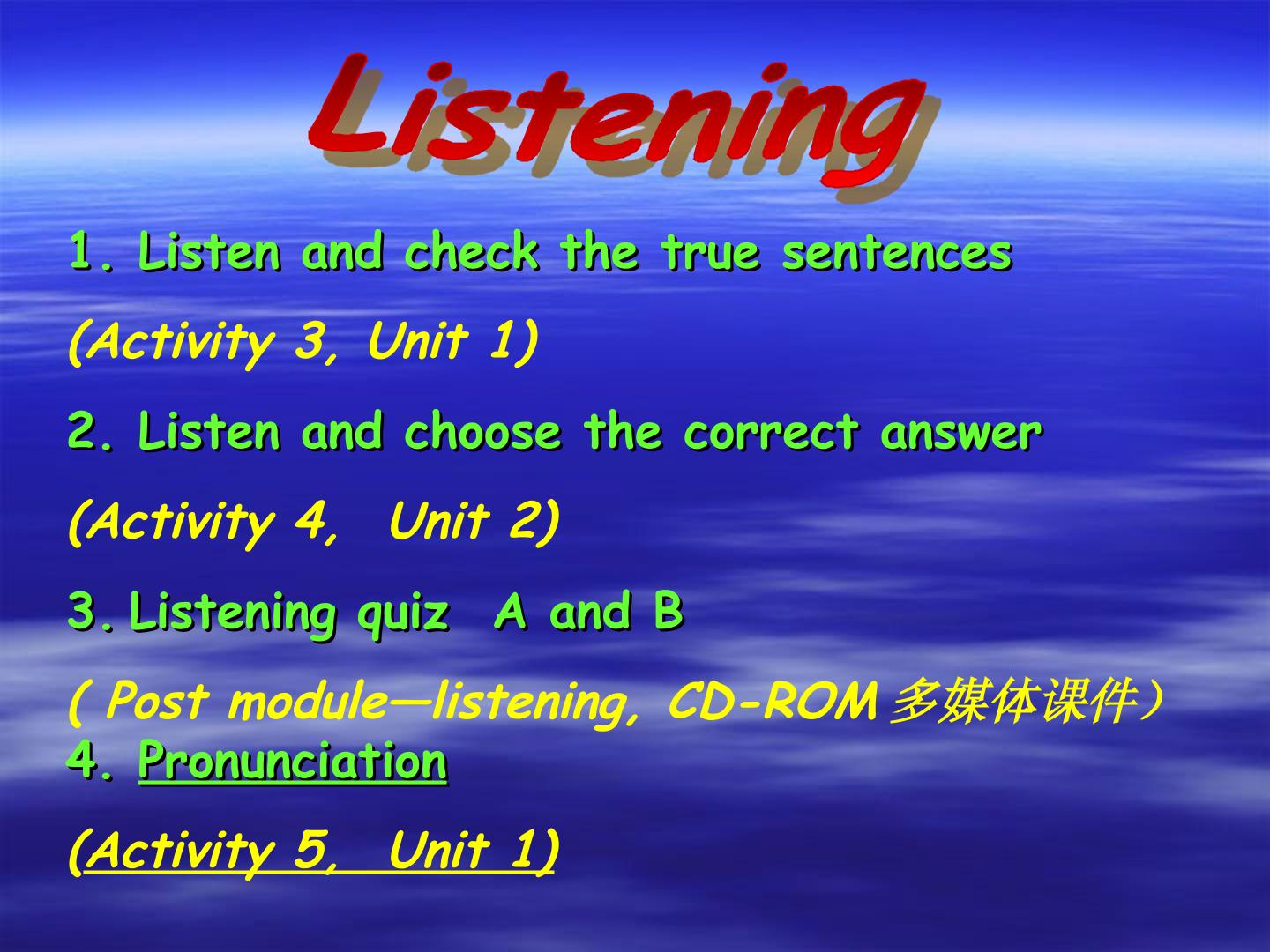 Listening

1. Listen and check the true sentences

(Activity 3, Unit 1)

2. Listen and choose the correct answer

(Activity 4, Unit 2)

3. Listening quiz A and B

( Post module—listening, CD-ROM多媒体课件）

4. Pronunciation

(Activity 5, Unit 1)